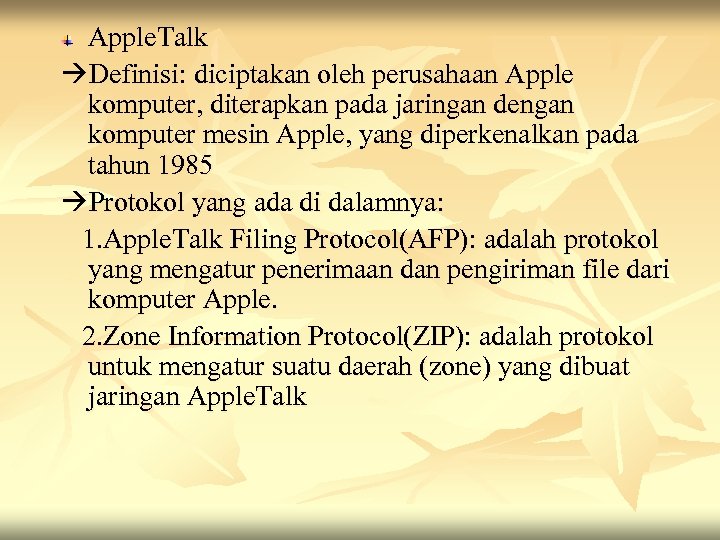 AppleTalk

→Definisi: diciptakan oleh perusahaan Apple komputer, diterapkan pada jaringan dengan komputer mesin Apple, yang diperkenalkan pada tahun 1985

→Protokol yang ada di dalamnya:

1.AppleTalk Filing Protocol(AFP): adalah protokol yang mengatur penerimaan dan pengiriman file dari komputer Apple.

2.Zone Information Protocol(ZIP): adalah protokol untuk mengatur suatu daerah (zone) yang dibuat jaringan AppleTalk